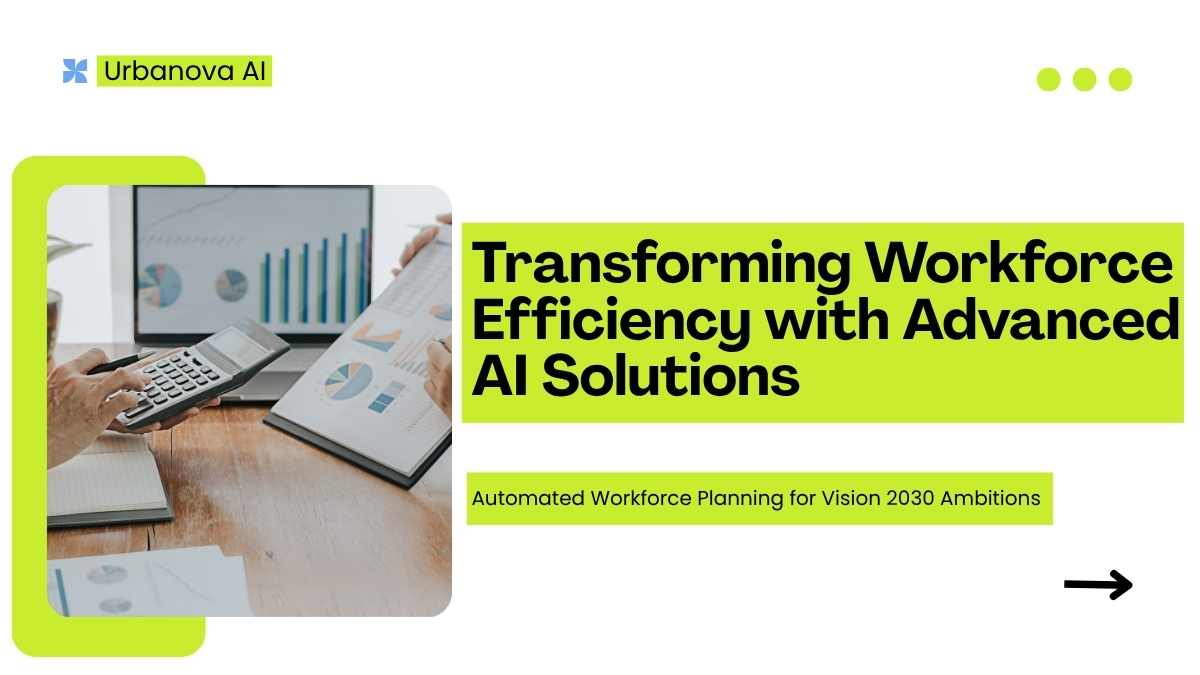 Urbanova AI

Transforming Workforce Efficiency with Advanced AI Solutions

Automated Workforce Planning for Vision 2030 Ambitions